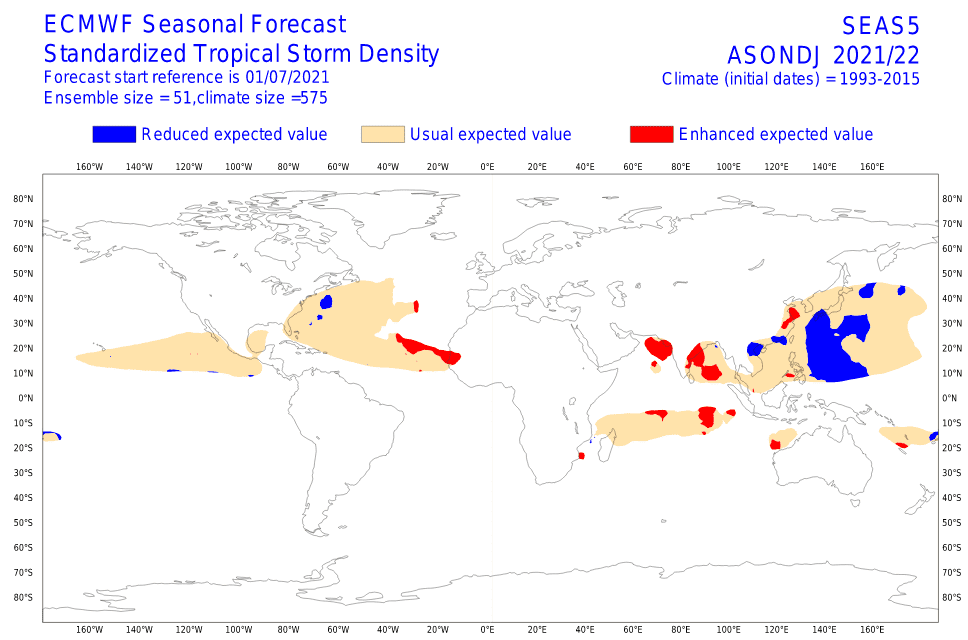 ECMWF Seasonal Forecast
Standardized Tropical Storm Density
Forecast start reference is 01/07/2021
Ensemble size = 51,climate size =575

SEAS5
ASONDJ 2021/22
Climate (initial dates) = 1993-2015

Reduced expected value
Usual expected value
Enhanced expected value

160°W 140°W 120°W 100°W 80°W 60°W 40°W 20°W 0°E 20°E 40°E 60°E 80°E 100°E 120°E 140°E 160°E

80°N 70°N 60°N 50°N 40°N 30°N 20°N 10°N 0°N 10°S 20°S 30°S 40°S 50°S 60°S 70°S 80°S

80°N 70°N 60°N 50°N 40°N 30°N 20°N 10°N 0°N 10°S 20°S 30°S 40°S 50°S 60°S 70°S 80°S

160°W 140°W 120°W 100°W 80°W 60°W 40°W 20°W 0°E 20°E 40°E 60°E 80°E 100°E 120°E 140°E 160°E